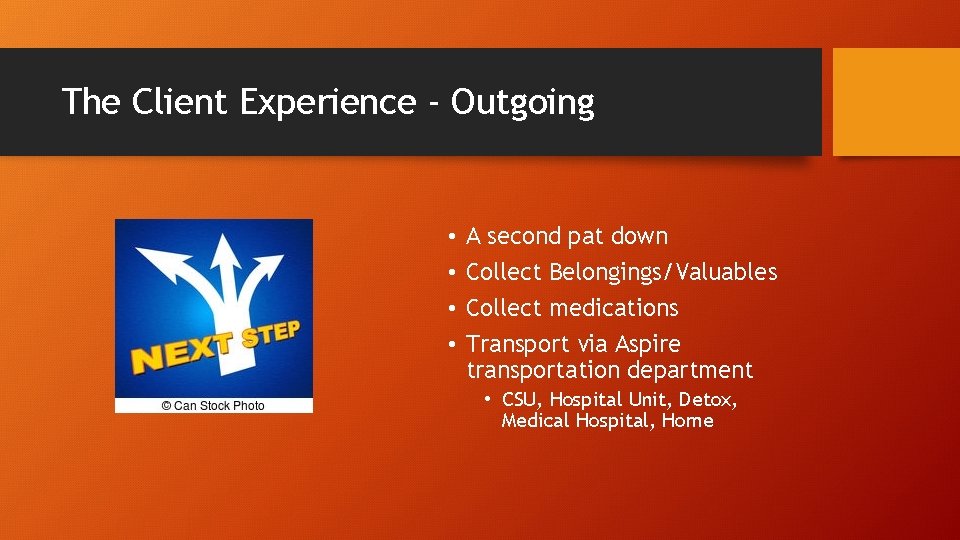 The Client Experience - Outgoing

NEXT STEP

© Can Stock Photo

• A second pat down
• Collect Belongings/Valuables
• Collect medications
• Transport via Aspire transportation department
• CSU, Hospital Unit, Detox, Medical Hospital, Home